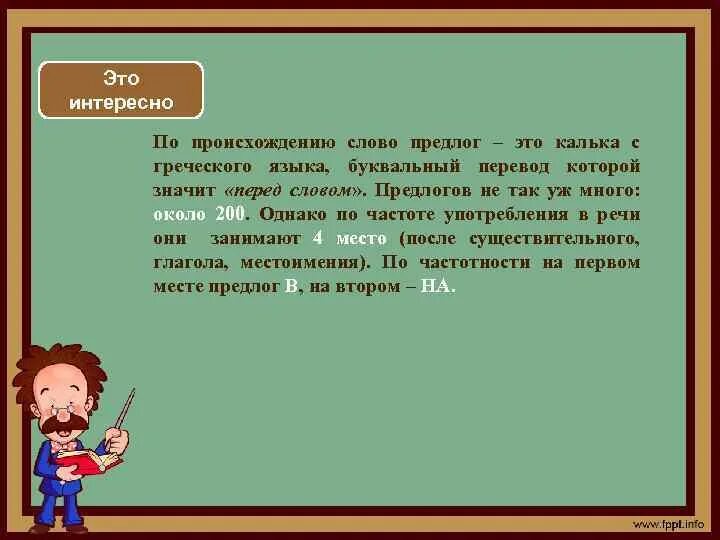 Это интересно

По происхождению слово предлог – это калька с греческого языка, буквальный перевод которой значит «перед словом». Предлогов не так уж много: около 200. Однако по частоте употребления в речи они занимают 4 место (после существительного, глагола, местоимения). По частотности на первом месте предлог В, на втором – НА.

www.fppt.info